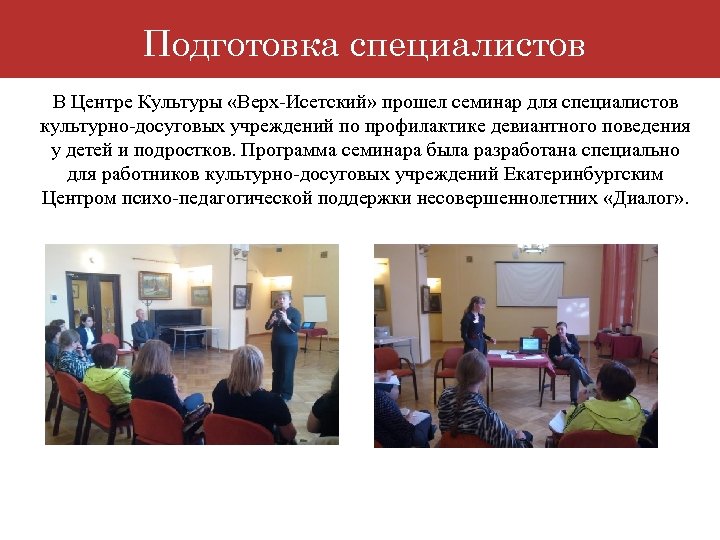 Подготовка специалистов

В Центре Культуры «Верх-Исетский» прошел семинар для специалистов культурно-досуговых учреждений по профилактике девиантного поведения у детей и подростков. Программа семинара была разработана специально для работников культурно-досуговых учреждений Екатеринбургским Центром психо-педагогической поддержки несовершеннолетних «Диалог».